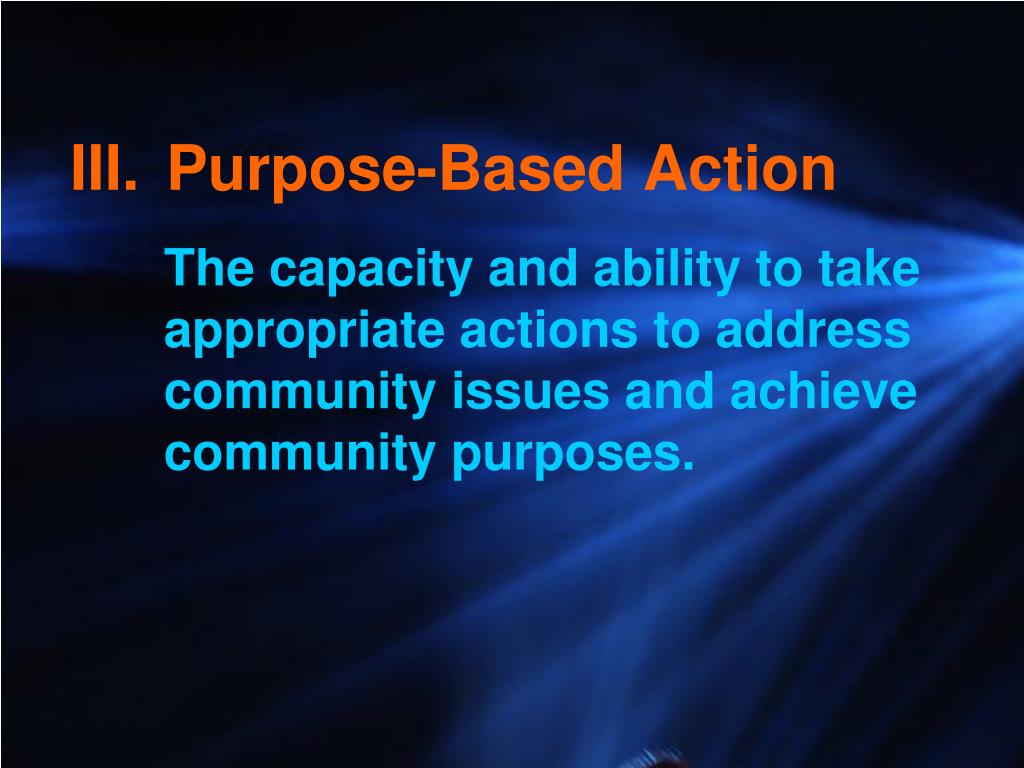 III. Purpose-Based Action

The capacity and ability to take appropriate actions to address community issues and achieve community purposes.